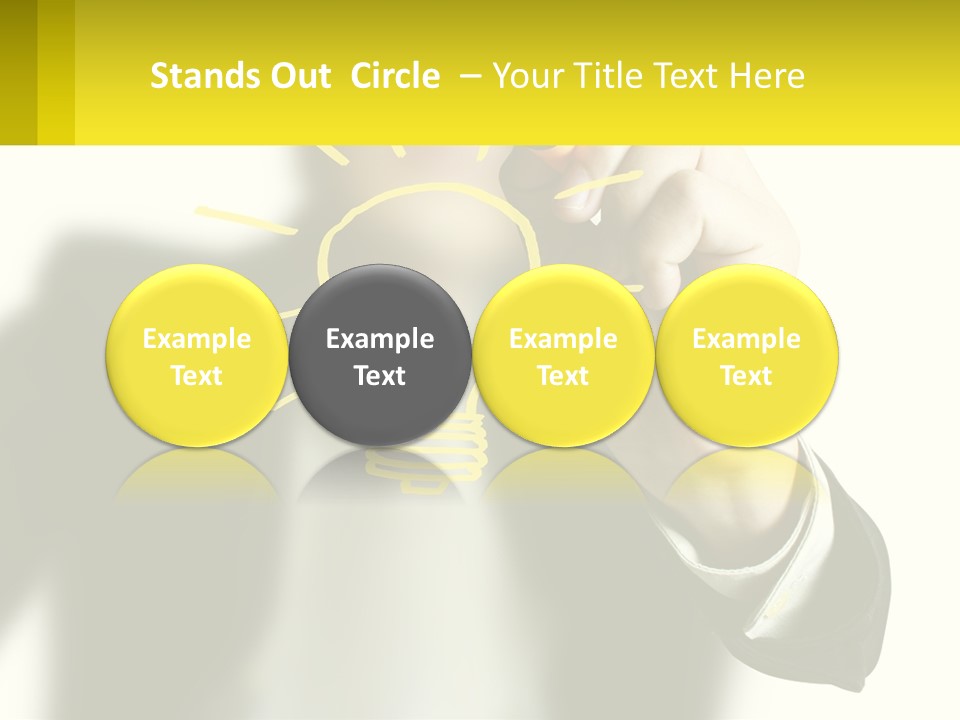 Stands Out Circle – Your Title Text Here

Example Text

Example Text

Example Text

Example Text